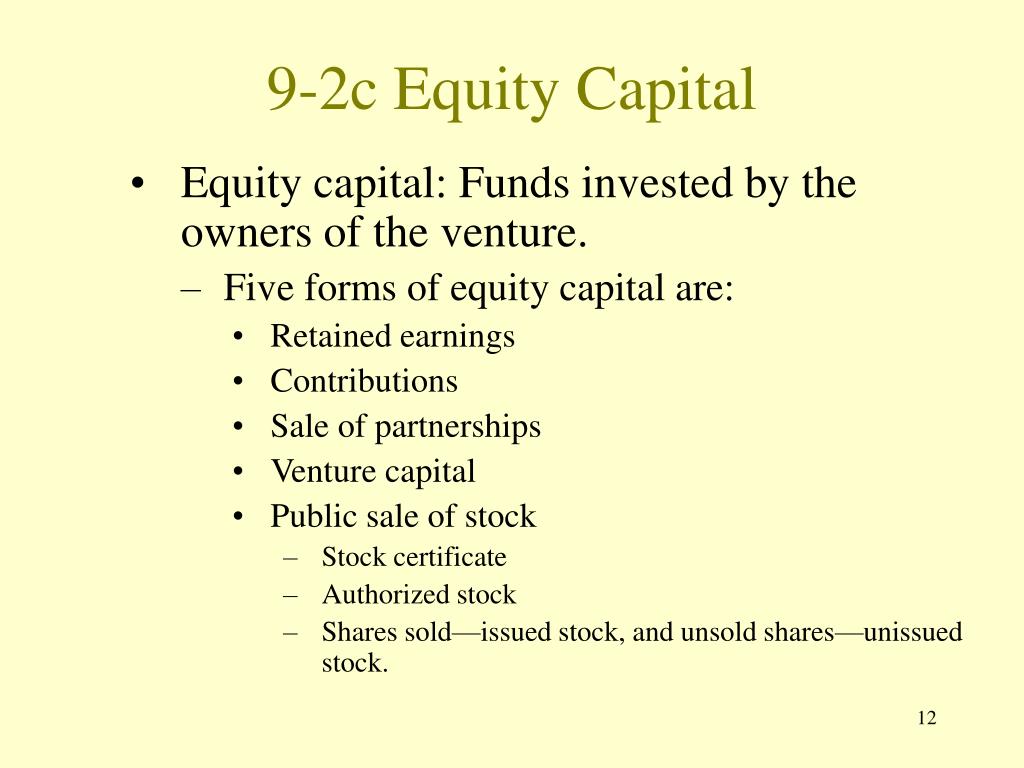 9-2c Equity Capital

• Equity capital: Funds invested by the owners of the venture.
  – Five forms of equity capital are:
    • Retained earnings
    • Contributions
    • Sale of partnerships
    • Venture capital
    • Public sale of stock
      – Stock certificate
      – Authorized stock
      – Shares sold—issued stock, and unsold shares—unissued stock.

12